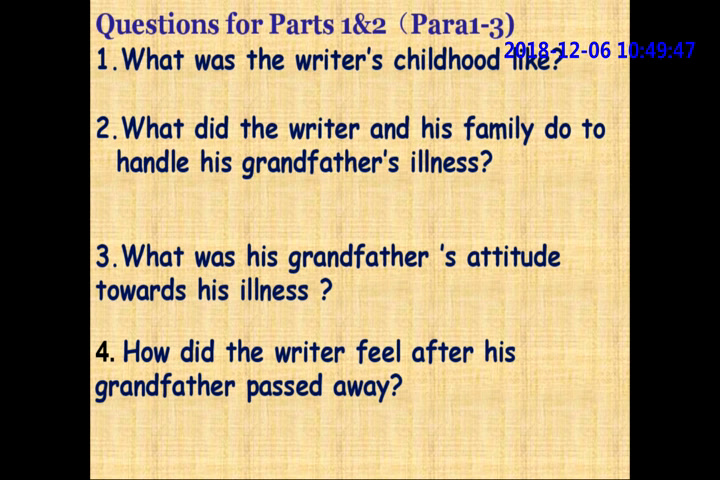 Questions for Parts 1&2（Para1-3)

2018-12-06 10:49:47

1.What was the writer's childhood like?

2.What did the writer and his family do to handle his grandfather's illness?

3.What was his grandfather 's attitude towards his illness ?

4. How did the writer feel after his grandfather passed away?